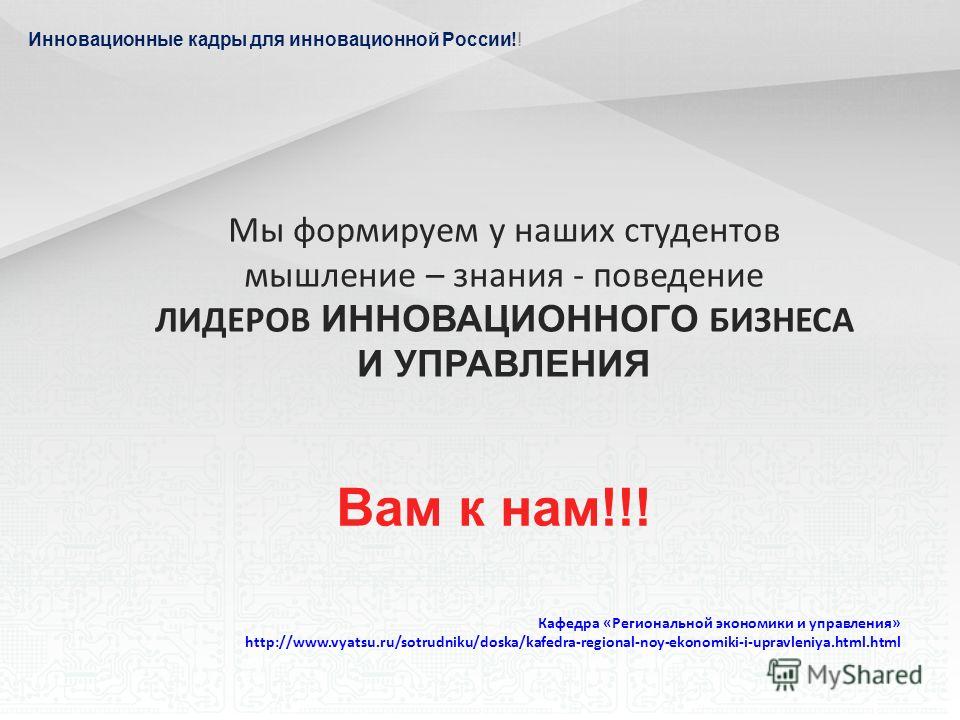 Инновационные кадры для инновационной России!!

Мы формируем у наших студентов мышление – знания - поведение
ЛИДЕРОВ ИННОВАЦИОННОГО БИЗНЕСА И УПРАВЛЕНИЯ

Вам к нам!!!

Кафедра «Региональной экономики и управления»
http://www.vyatsu.ru/sotrudniku/doska/kafedra-regional-noy-ekonomiki-i-upravleniya.html.html

MyShared